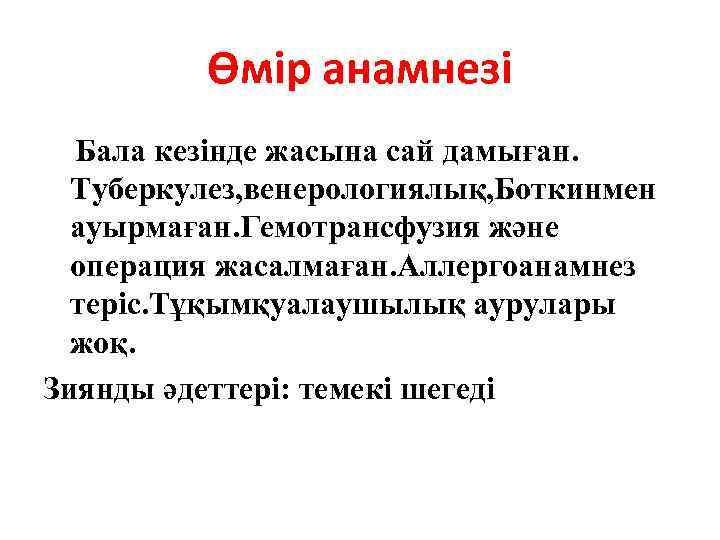 Өмір анамнезі

Бала кезінде жасына сай дамыған. Туберкулез,венерологиялық,Боткинмен ауырмаған.Гемотрансфузия және операция жасалмаған.Аллергоанамнез теріс.Тұқымқуалаушылық аурулары жоқ.

Зиянды әдеттері: темекі шегеді